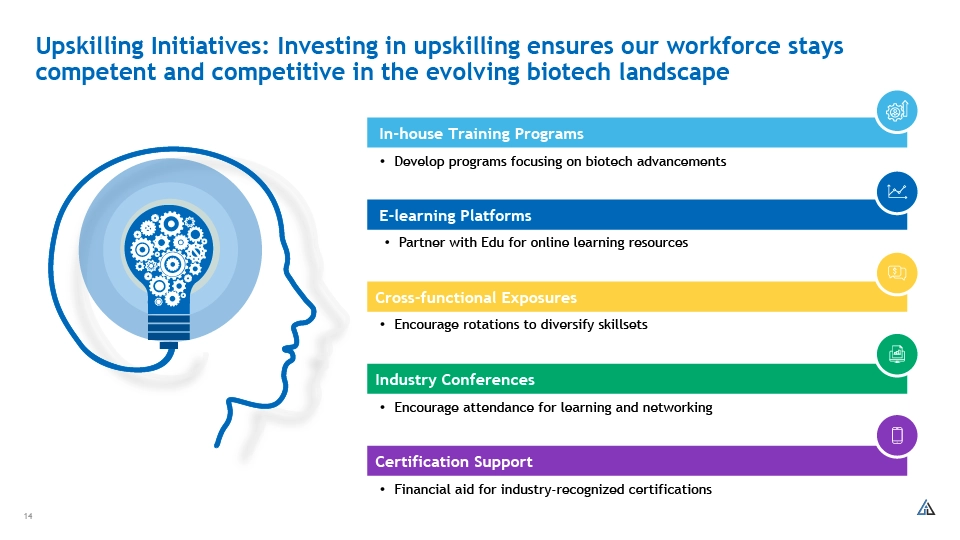 Upskilling Initiatives: Investing in upskilling ensures our workforce stays competent and competitive in the evolving biotech landscape

In-house Training Programs

• Develop programs focusing on biotech advancements

E-learning Platforms

• Partner with Edu for online learning resources

Cross-functional Exposures

• Encourage rotations to diversify skillsets

Industry Conferences

• Encourage attendance for learning and networking

Certification Support

• Financial aid for industry-recognized certifications

14